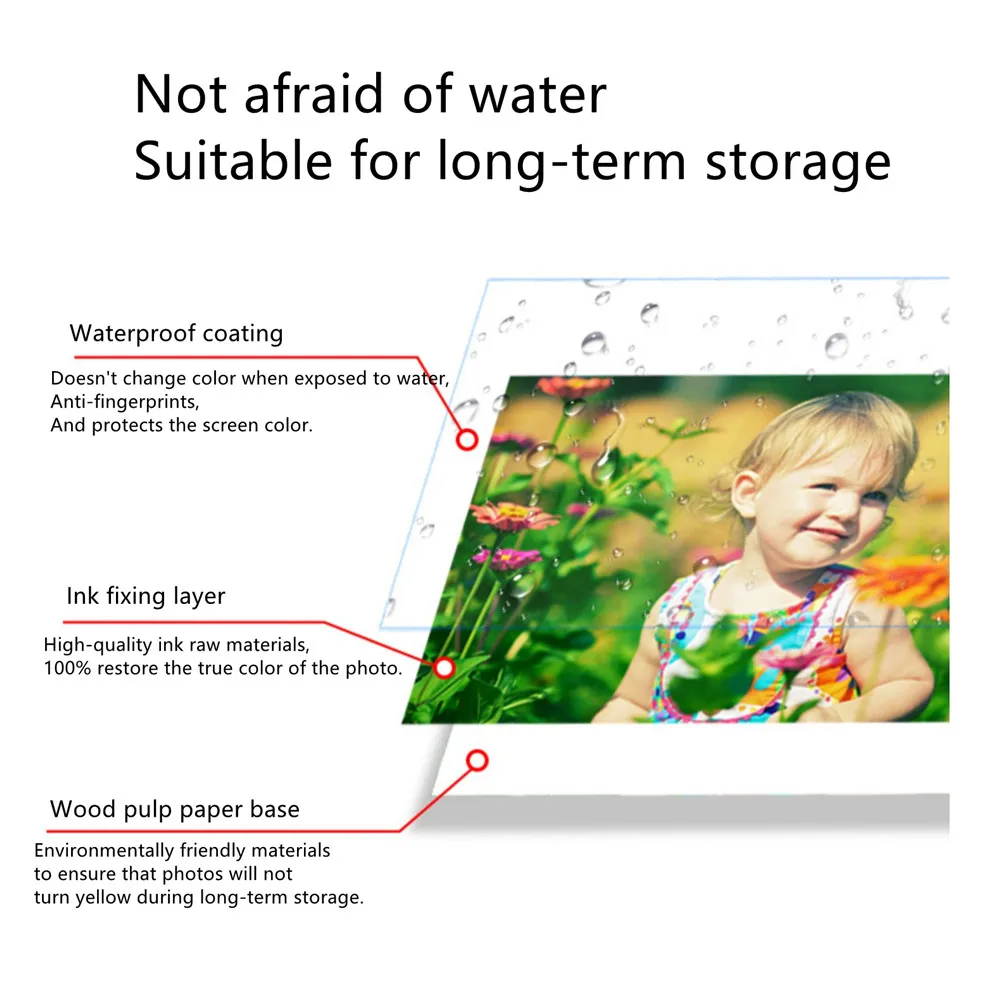 Not afraid of water
Suitable for long-term storage

Waterproof coating
Doesn't change color when exposed to water,
Anti-fingerprints,
And protects the screen color.

Ink fixing layer
High-quality ink raw materials,
100% restore the true color of the photo.

Wood pulp paper base
Environmentally friendly materials
to ensure that photos will not
turn yellow during long-term storage.